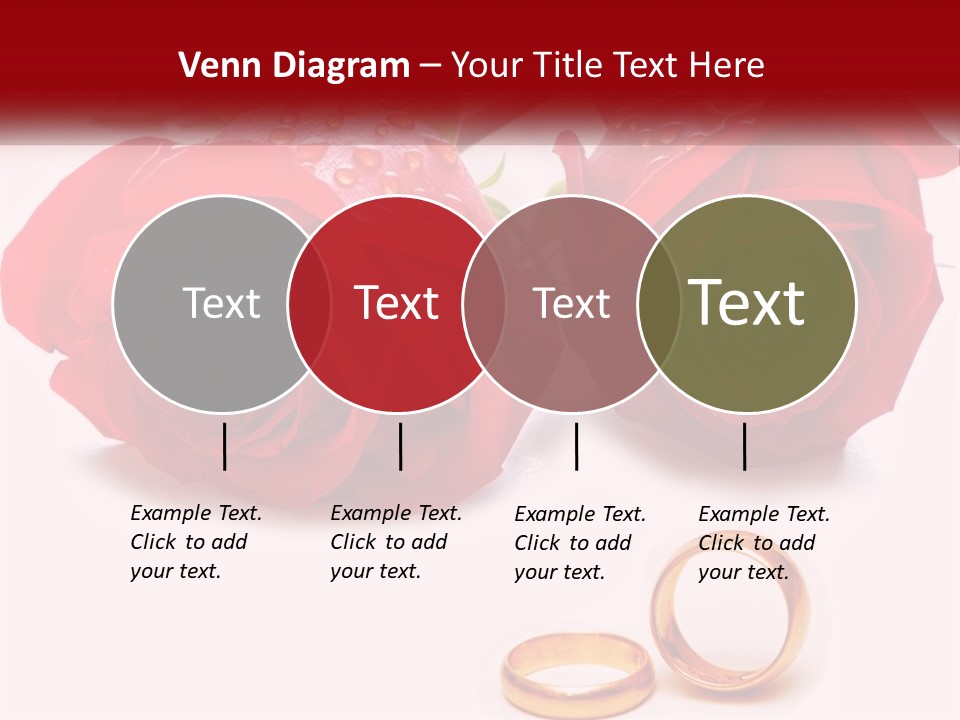 Venn Diagram – Your Title Text Here

Text

Text

Text

Text

Example Text. Click to add your text.

Example Text. Click to add your text.

Example Text. Click to add your text.

Example Text. Click to add your text.